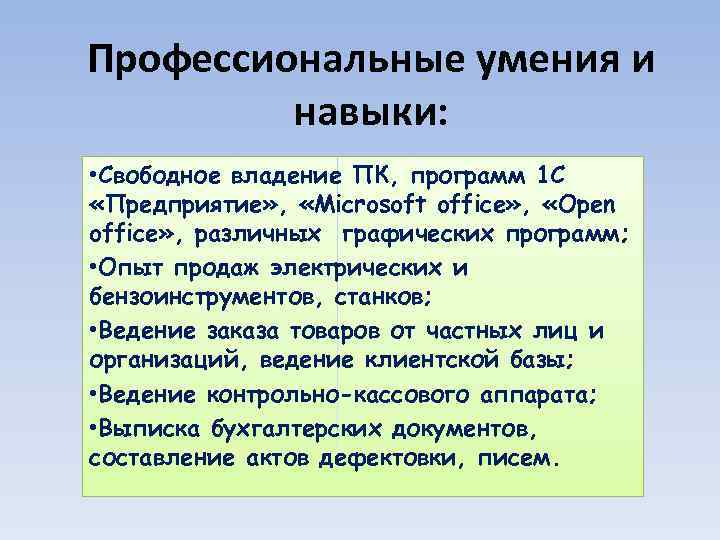 Профессиональные умения и навыки:

•Свободное владение ПК, программ 1С «Предприятие», «Microsoft office», «Open office», различных графических программ;

•Опыт продаж электрических и бензоинструментов, станков;

•Ведение заказа товаров от частных лиц и организаций, ведение клиентской базы;

•Ведение контрольно-кассового аппарата;

•Выписка бухгалтерских документов, составление актов дефектовки, писем.